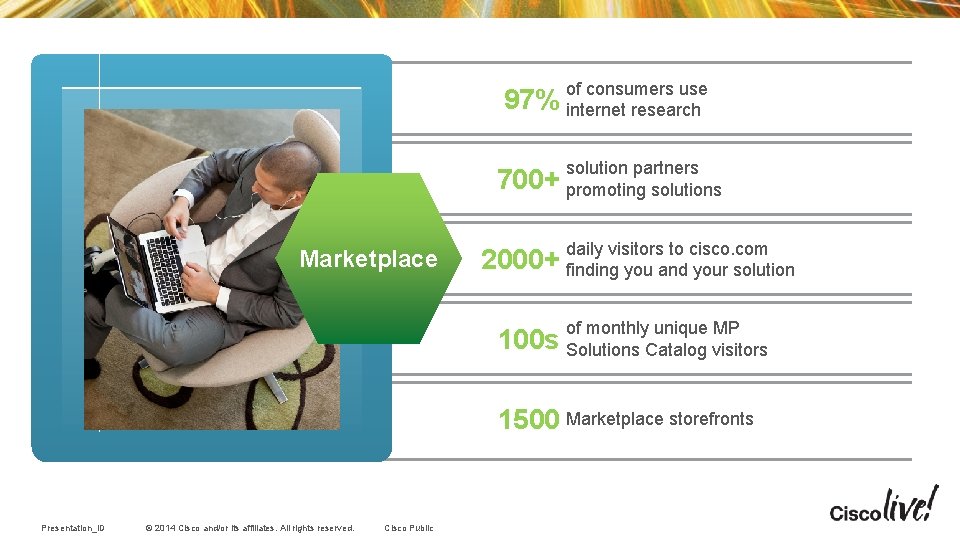 Marketplace

97% of consumers use internet research

700+ solution partners promoting solutions

2000+ daily visitors to cisco.com finding you and your solution

100s of monthly unique MP Solutions Catalog visitors

1500 Marketplace storefronts

Presentation_ID © 2014 Cisco and/or its affiliates. All rights reserved. Cisco Public

Cisco live!